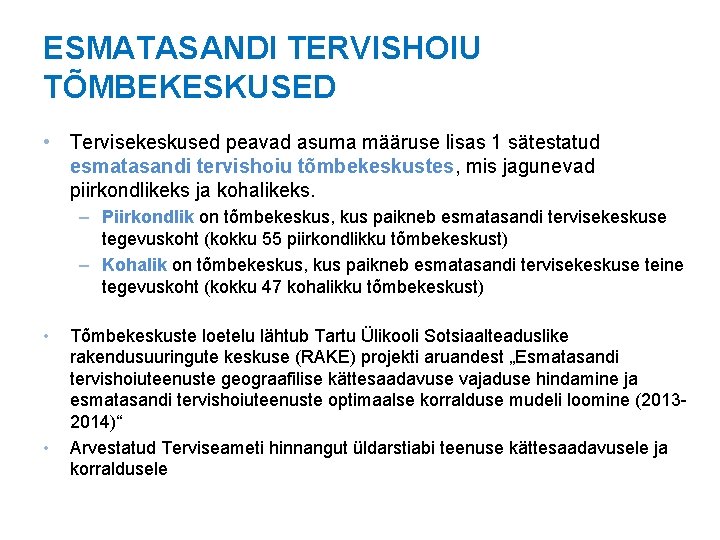 ESMATASANDI TERVISHOIU TÕMBEKESKUSED

• Tervisekeskused peavad asuma määruse lisas 1 sätestatud esmatasandi tervishoiu tõmbekeskustes, mis jagunevad piirkondlikeks ja kohalikeks.
– Piirkondlik on tõmbekeskus, kus paikneb esmatasandi tervisekeskuse tegevuskoht (kokku 55 piirkondlikku tõmbekeskust)
– Kohalik on tõmbekeskus, kus paikneb esmatasandi tervisekeskuse teine tegevuskoht (kokku 47 kohalikku tõmbekeskust)

• Tõmbekeskuste loetelu lähtub Tartu Ülikooli Sotsiaalteaduslike rakendusuuringute keskuse (RAKE) projekti aruandest „Esmatasandi tervishoiuteenuste geograafilise kättesaadavuse vajaduse hindamine ja esmatasandi tervishoiuteenuste optimaalse korralduse mudeli loomine (2013-2014)“
• Arvestatud Terviseameti hinnangut üldarstiabi teenuse kättesaadavusele ja korraldusele